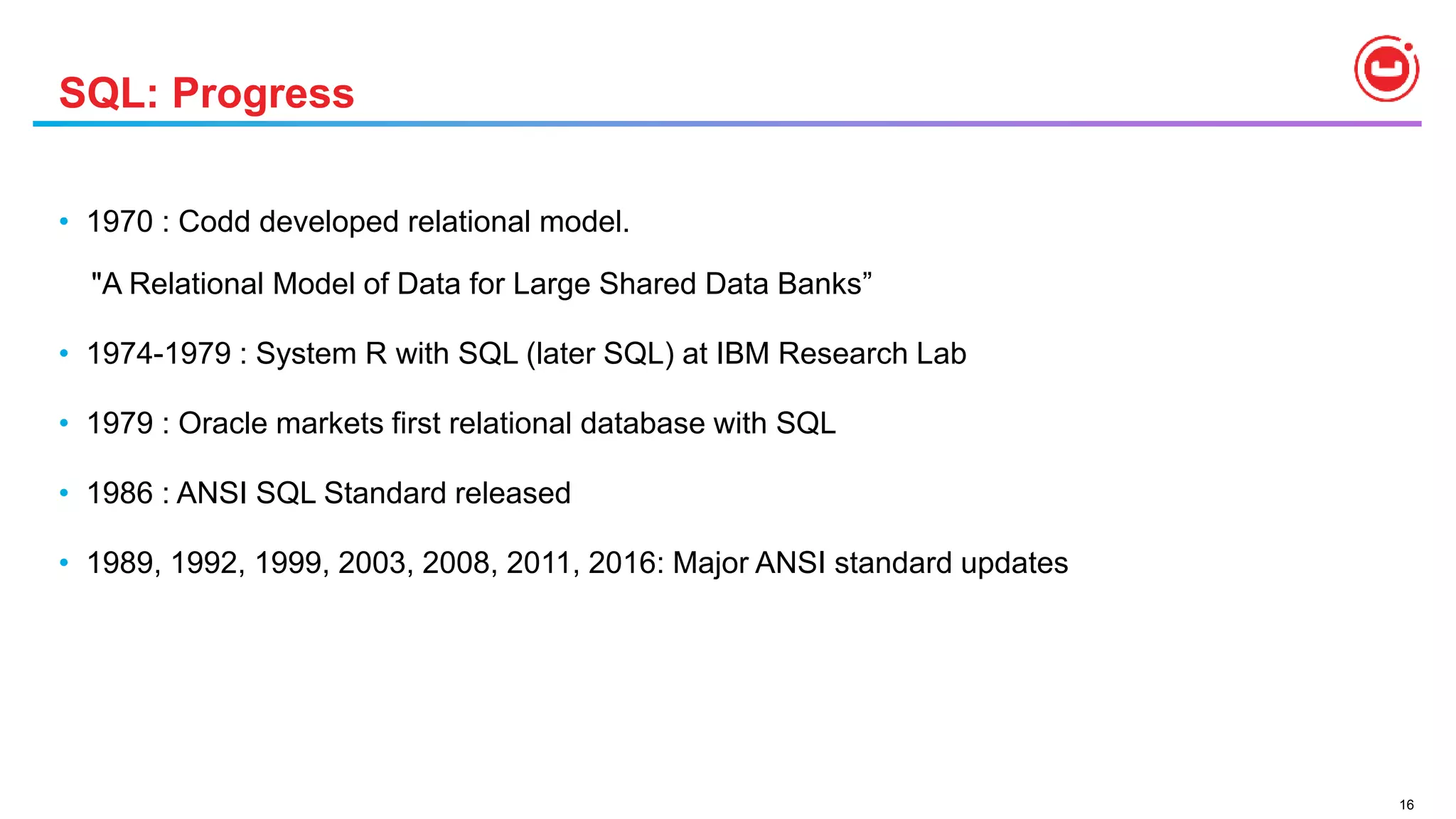 SQL: Progress

• 1970 : Codd developed relational model.

"A Relational Model of Data for Large Shared Data Banks”

• 1974-1979 : System R with SQL (later SQL) at IBM Research Lab

• 1979 : Oracle markets first relational database with SQL

• 1986 : ANSI SQL Standard released

• 1989, 1992, 1999, 2003, 2008, 2011, 2016: Major ANSI standard updates

16